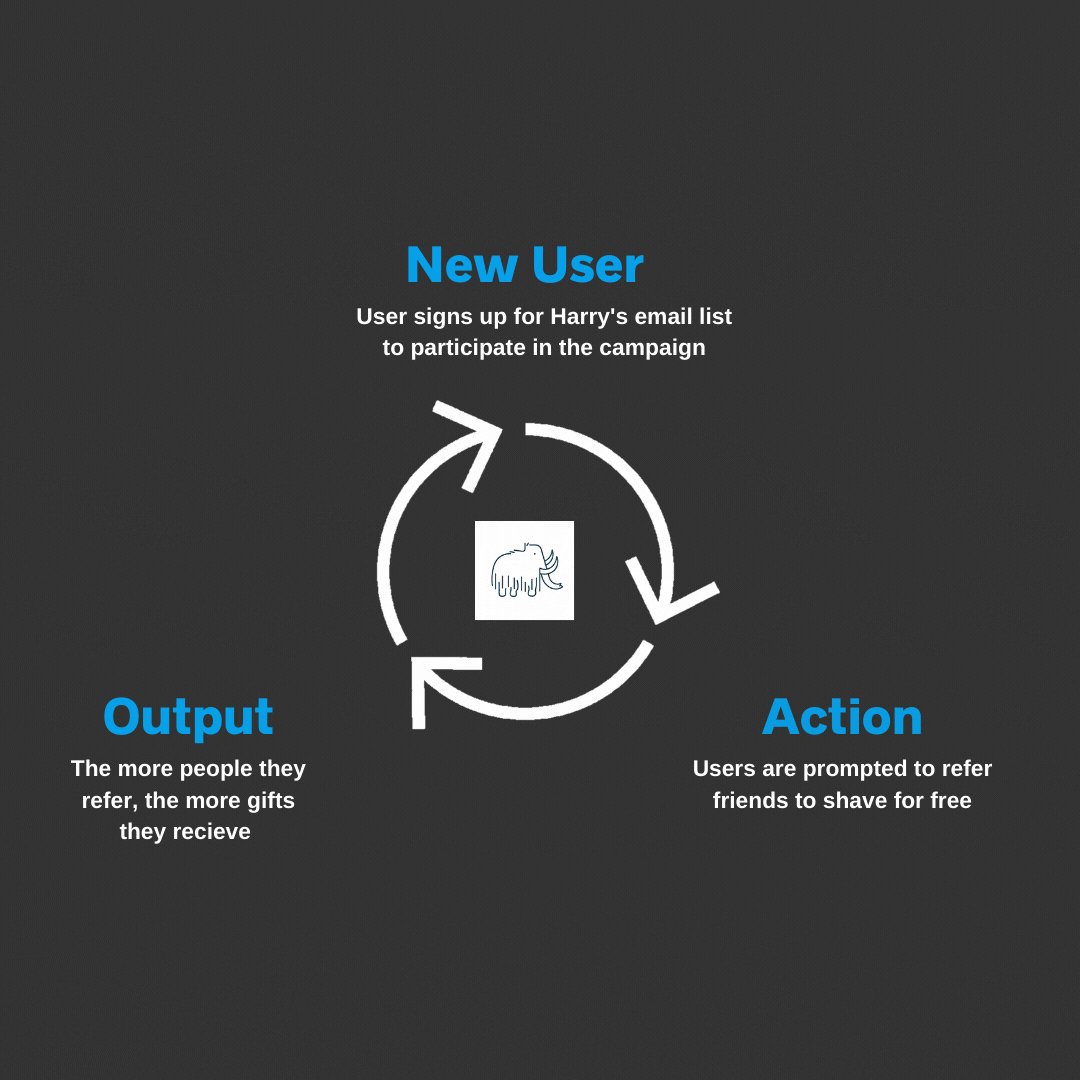 New User
User signs up for Harry's email list to participate in the campaign

Action
Users are prompted to refer friends to shave for free

Output
The more people they refer, the more gifts they recieve